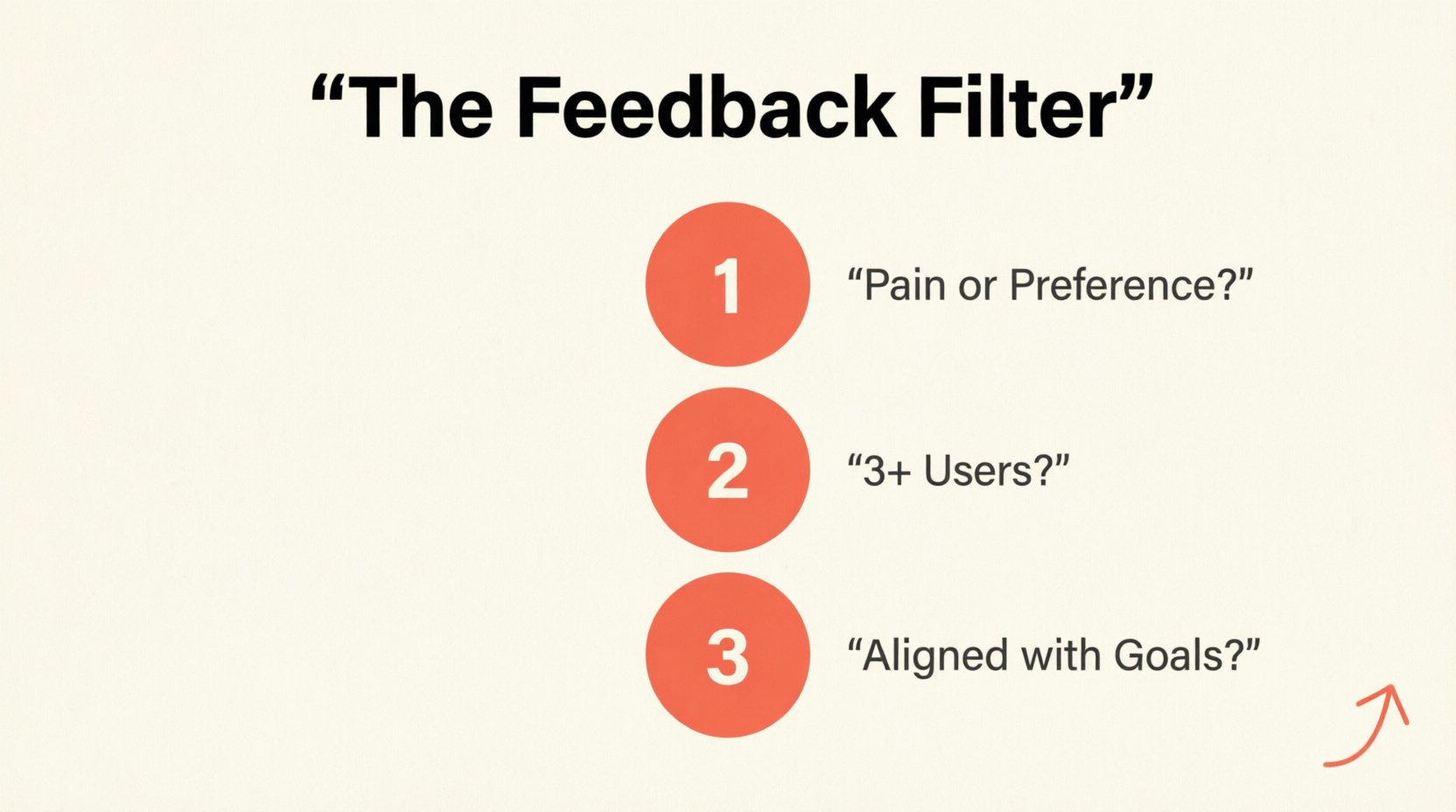 “The Feedback Filter”

1 “Pain or Preference?”

2 “3+ Users?”

3 “Aligned with Goals?”